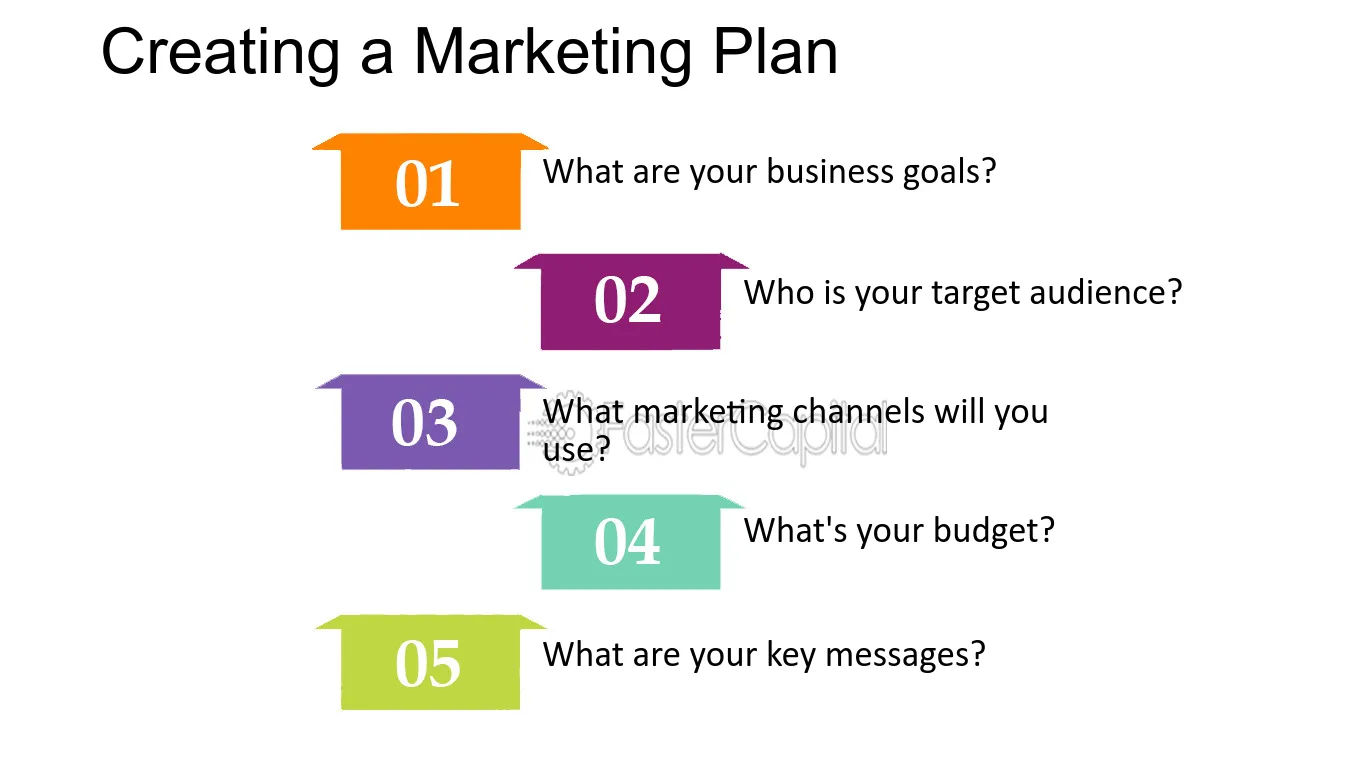 Creating a Marketing Plan

01
What are your business goals?

02
Who is your target audience?

03
What marketing channels will you use?

04
What's your budget?

05
What are your key messages?

FasterCapital